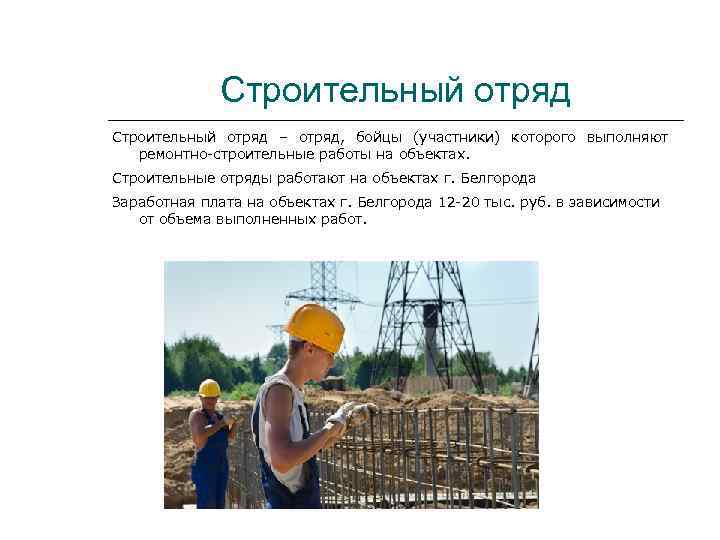 Строительный отряд

Строительный отряд – отряд, бойцы (участники) которого выполняют ремонтно-строительные работы на объектах.

Строительные отряды работают на объектах г. Белгорода

Заработная плата на объектах г. Белгорода 12-20 тыс. руб. в зависимости от объема выполненных работ.